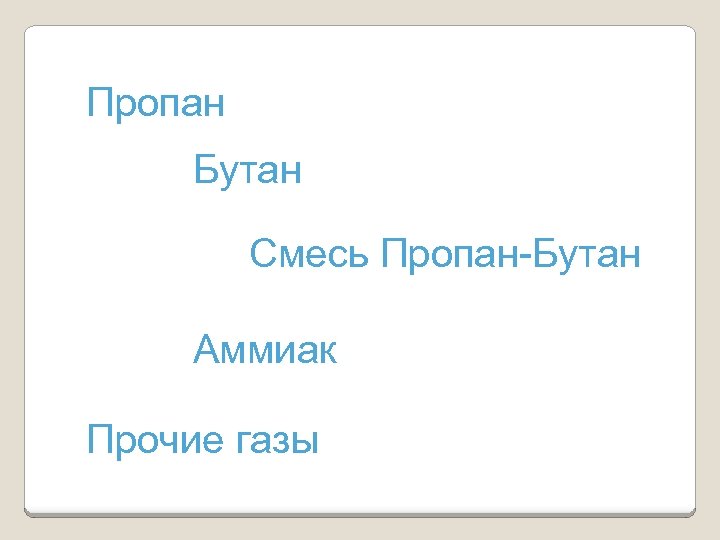 Пропан

Бутан

Смесь Пропан-Бутан

Аммиак

Прочие газы